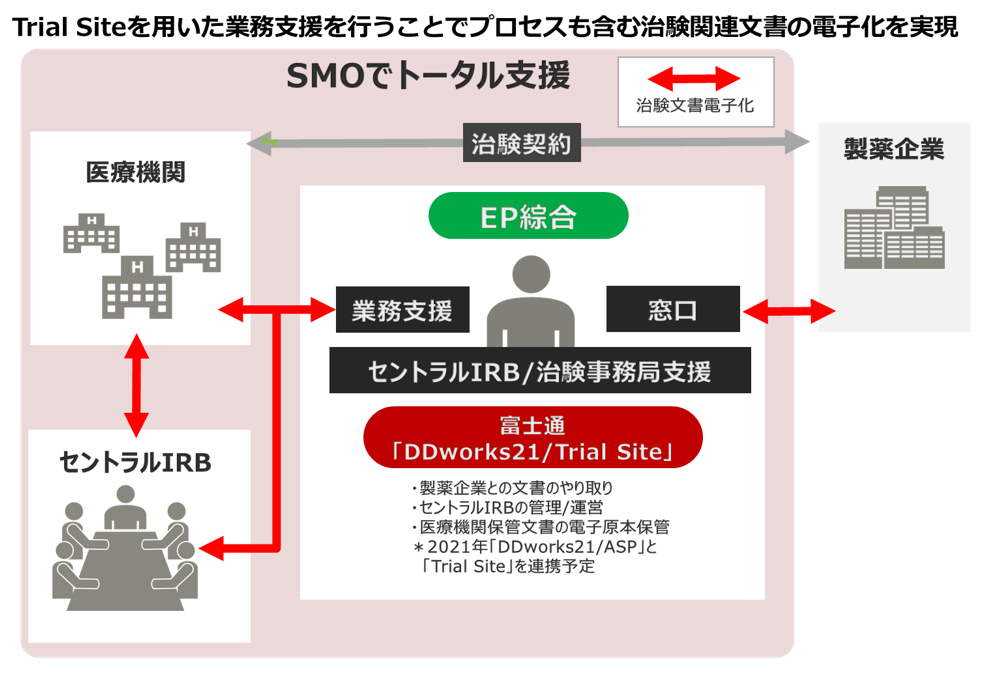 Trial Siteを用いた業務支援を行うことでプロセスも含む治験関連文書の電子化を実現

SMOでトータル支援

治験文書電子化

治験契約

医療機関

製薬企業

EP綜合

業務支援

窓口

セントラルIRB/治験事務局支援

富士通
「DDworks21/Trial Site」

・製薬企業との文書のやり取り
・セントラルIRBの管理/運営
・医療機関保管文書の電子原本保管
＊2021年「DDworks21/ASP」と「Trial Site」を連携予定

セントラルIRB